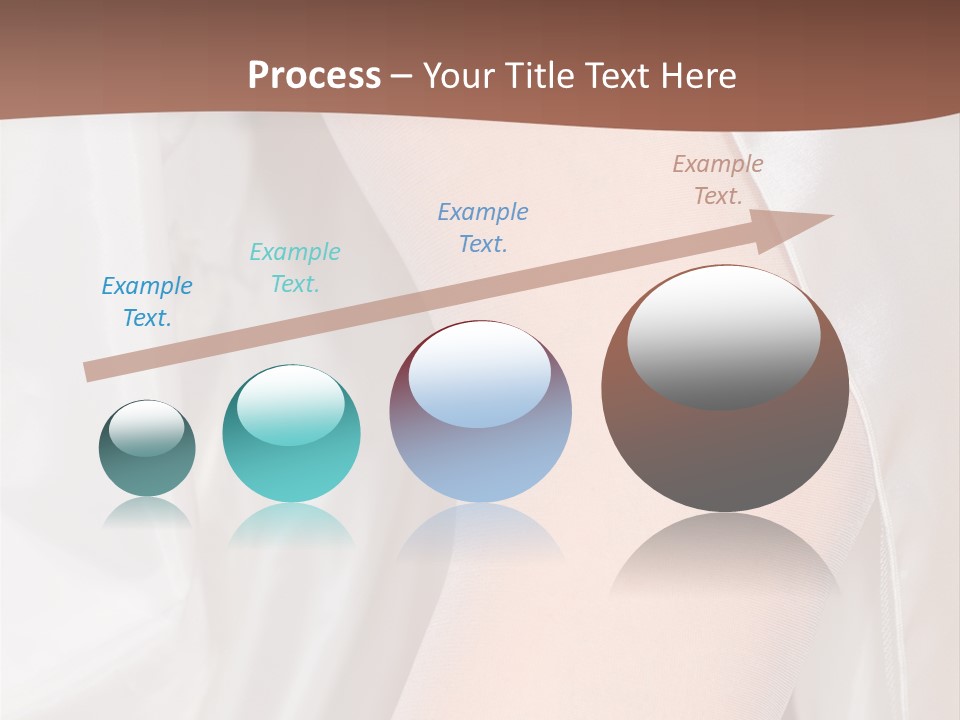 Process – Your Title Text Here

Example Text.

Example Text.

Example Text.

Example Text.